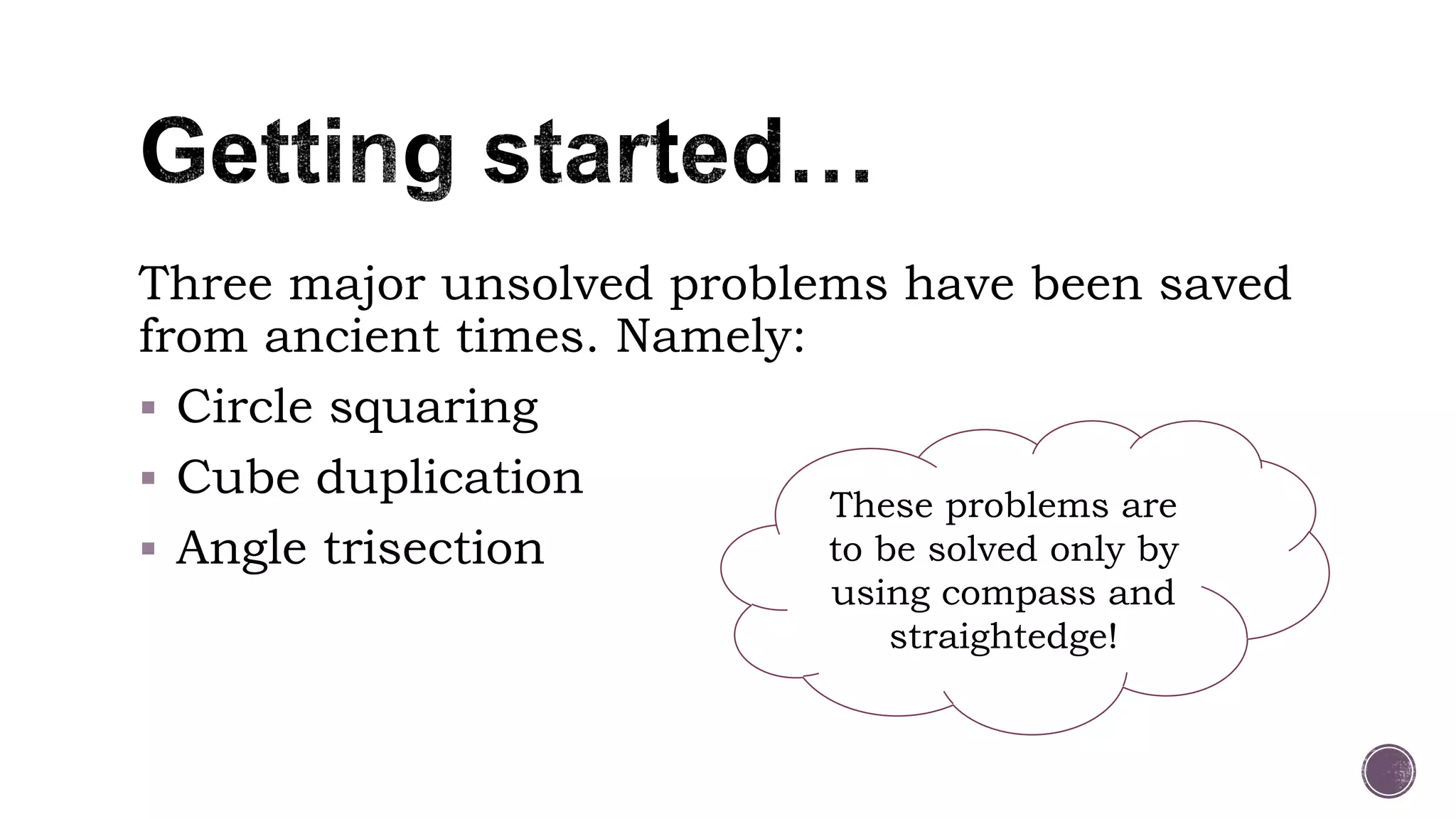 Getting started…

Three major unsolved problems have been saved from ancient times. Namely:

▪ Circle squaring
▪ Cube duplication
▪ Angle trisection

These problems are to be solved only by using compass and straightedge!